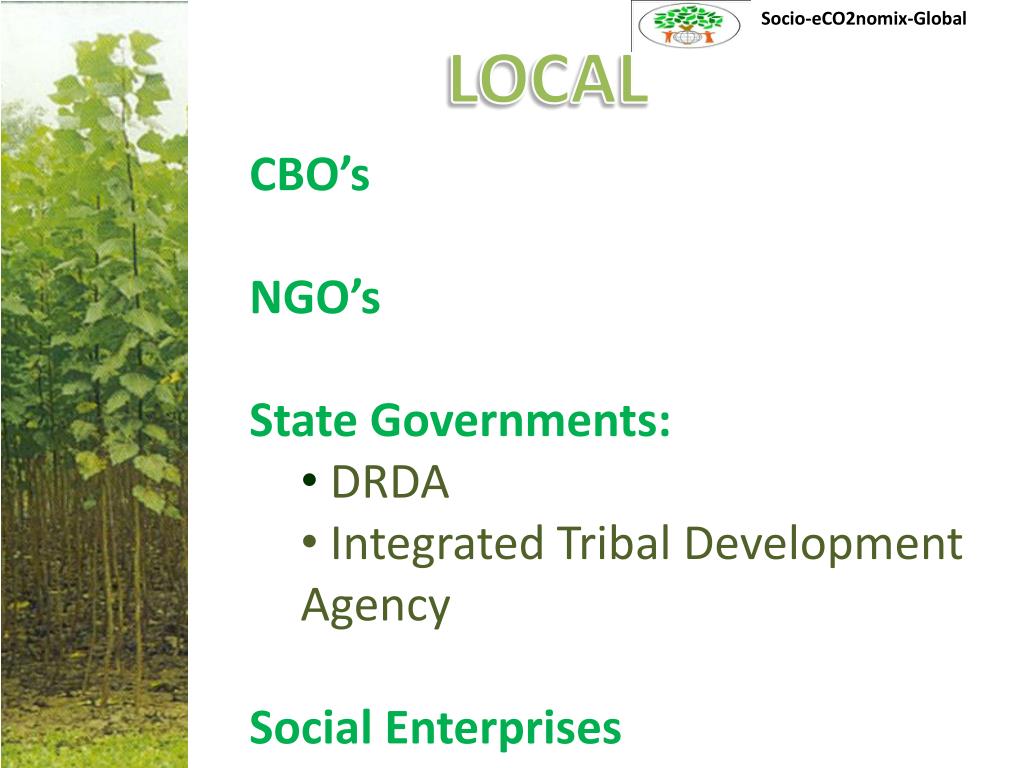 Socio-eCO2nomix-Global

LOCAL

CBO’s

NGO’s

State Governments:
• DRDA
• Integrated Tribal Development Agency

Social Enterprises